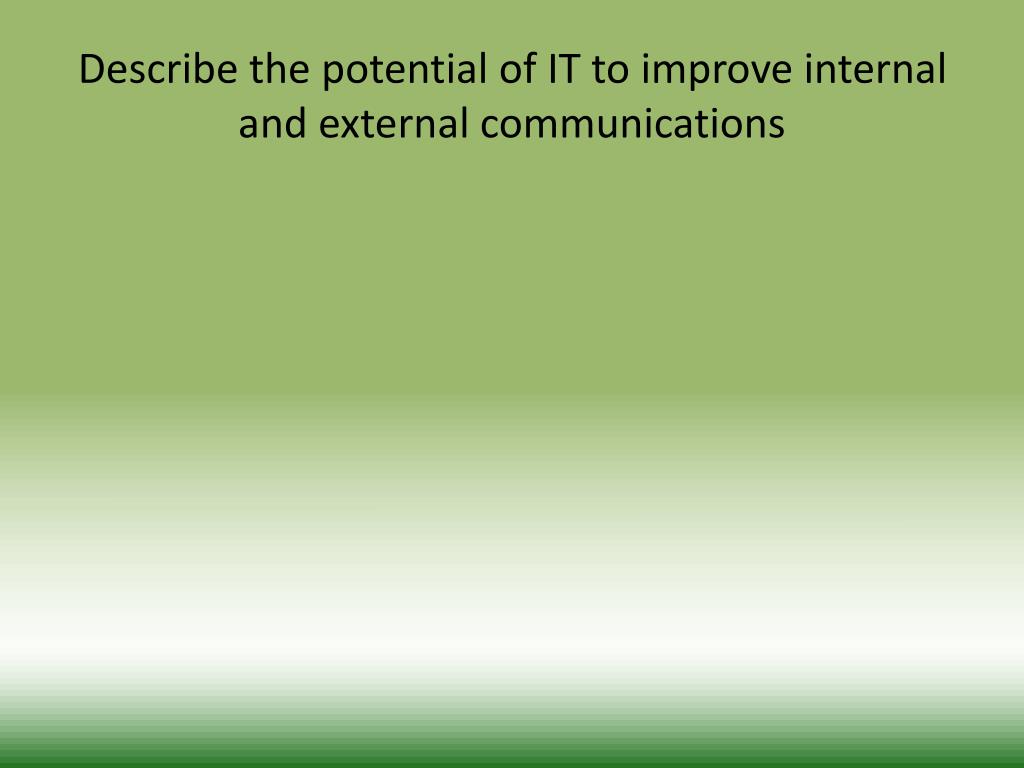 Describe the potential of IT to improve internal and external communications